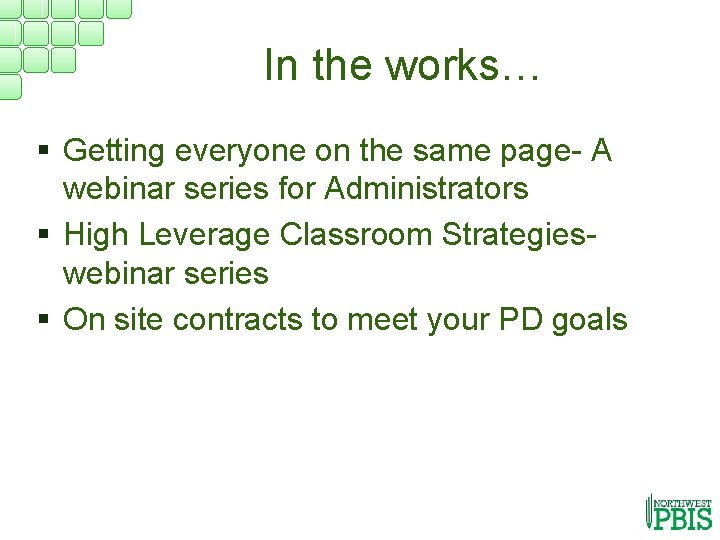 In the works…

• Getting everyone on the same page- A webinar series for Administrators
• High Leverage Classroom Strategies- webinar series
• On site contracts to meet your PD goals

NORTHWEST
PBIS